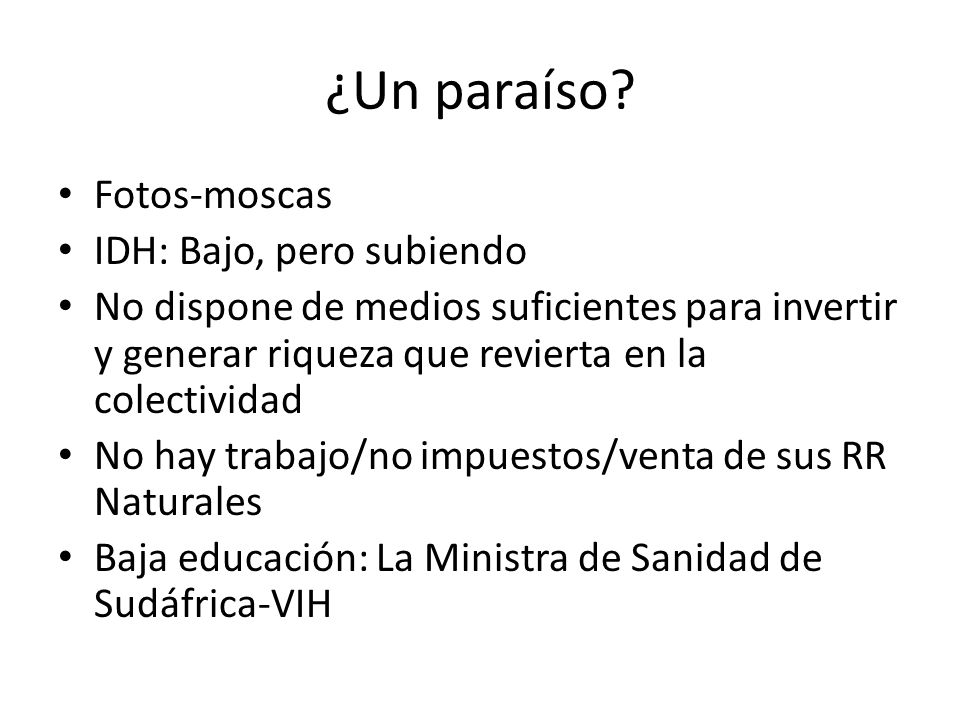 ¿Un paraíso?

• Fotos-moscas
• IDH: Bajo, pero subiendo
• No dispone de medios suficientes para invertir y generar riqueza que revierta en la colectividad
• No hay trabajo/no impuestos/venta de sus RR Naturales
• Baja educación: La Ministra de Sanidad de Sudáfrica-VIH